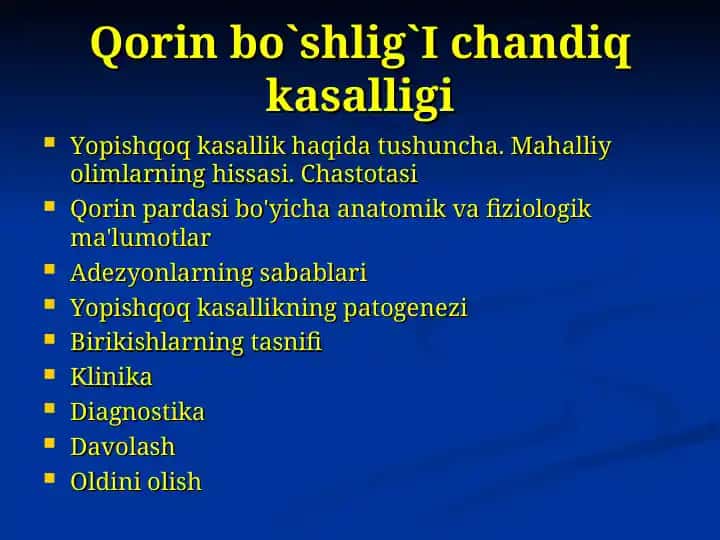 Qorin bo`shlig`I chandiq kasalligi

- Yopishqoq kasallik haqida tushuncha. Mahalliy olimlarning hissasi. Chastotasi
- Qorin pardasi bo'yicha anatomik va fiziologik ma'lumotlar
- Adezyonlarning sabablari
- Yopishqoq kasallikning patogenezi
- Birikishlarning tasnifi
- Klinika
- Diagnostika
- Davolash
- Oldini olish